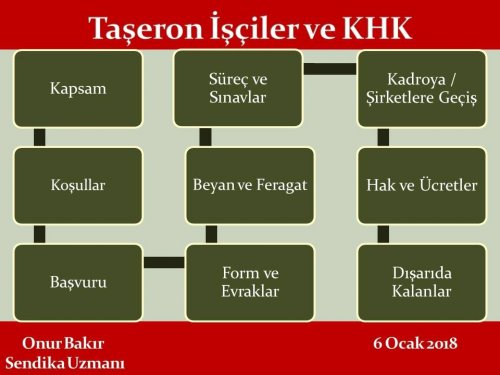 Taşeron İşçiler ve KHK

Kapsam

Koşullar

Başvuru

Form ve Evraklar

Beyan ve Feragat

Süreç ve Sınavlar

Kadroya / Şirketlere Geçiş

Hak ve Ücretler

Dışarıda Kalanlar

Onur Bakır
Sendika Uzmanı

6 Ocak 2018